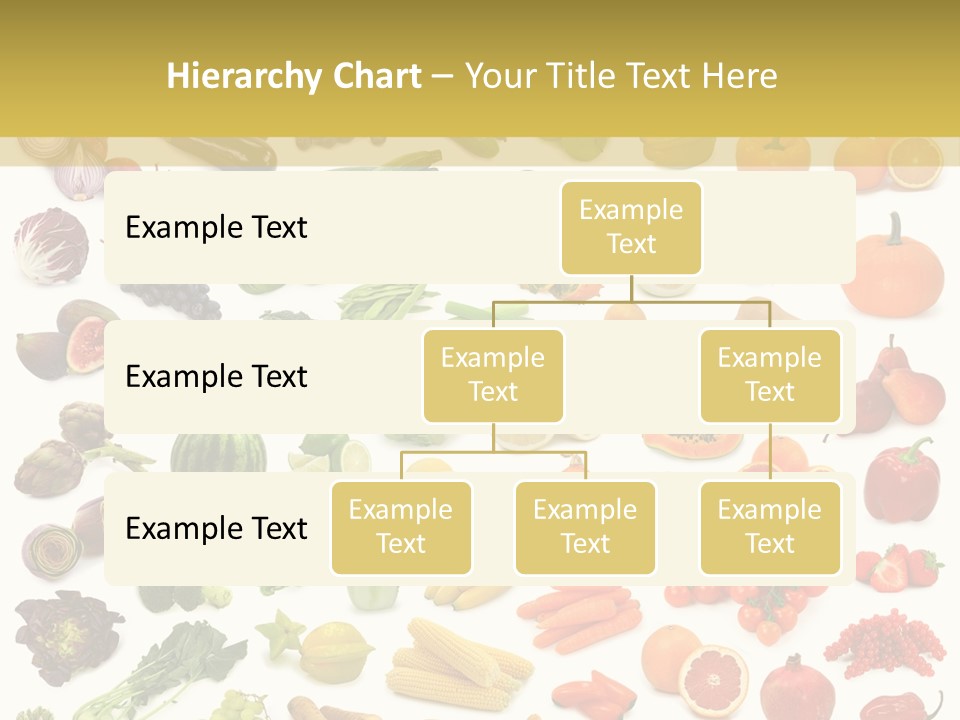 Hierarchy Chart – Your Title Text Here

Example Text

Example Text

Example Text

Example Text

Example Text

Example Text

Example Text

Example Text

Example Text